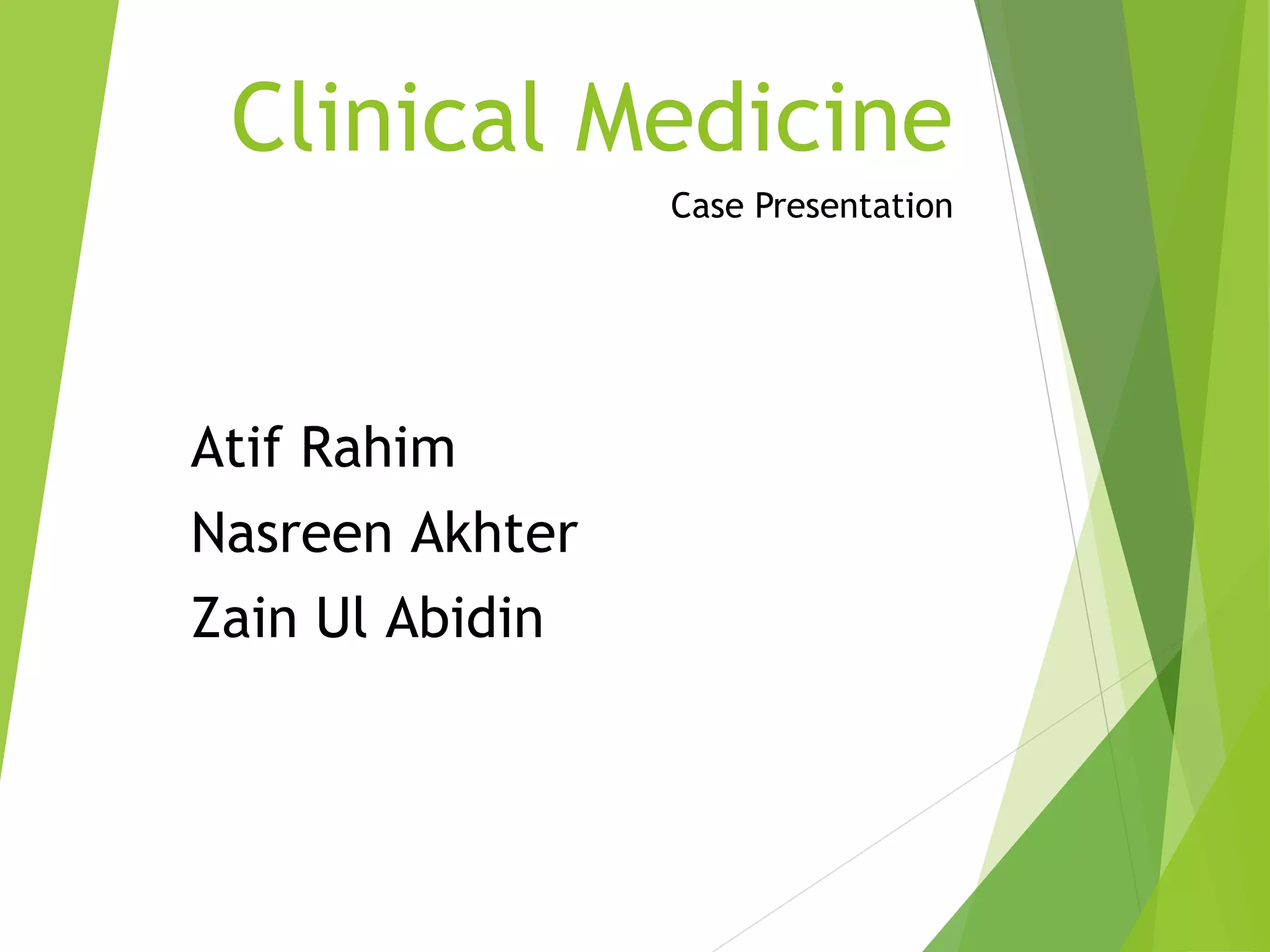 Clinical Medicine

Case Presentation

Atif Rahim
Nasreen Akhter
Zain Ul Abidin